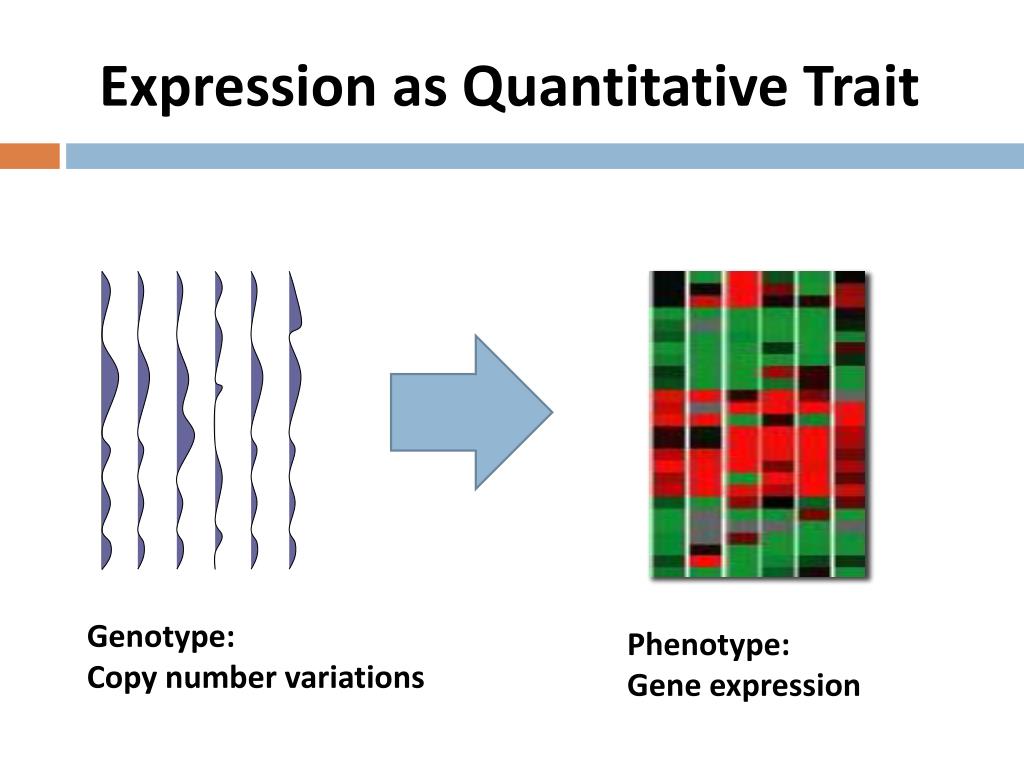 Expression as Quantitative Trait

Genotype:
Copy number variations

Phenotype:
Gene expression